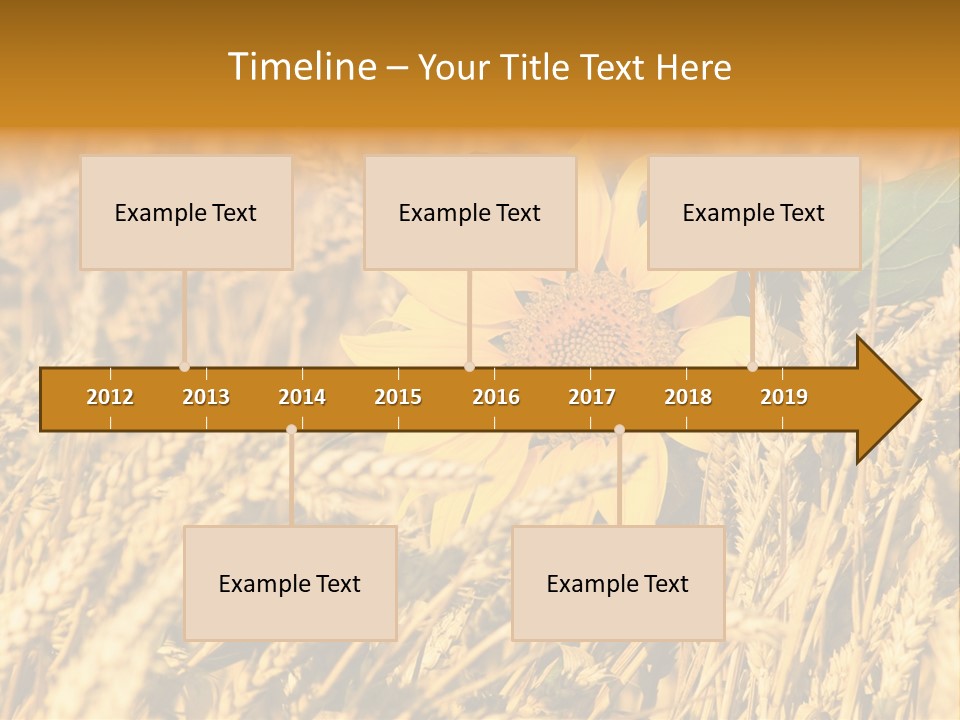 Timeline – Your Title Text Here

Example Text

Example Text

Example Text

2012 2013 2014 2015 2016 2017 2018 2019

Example Text

Example Text